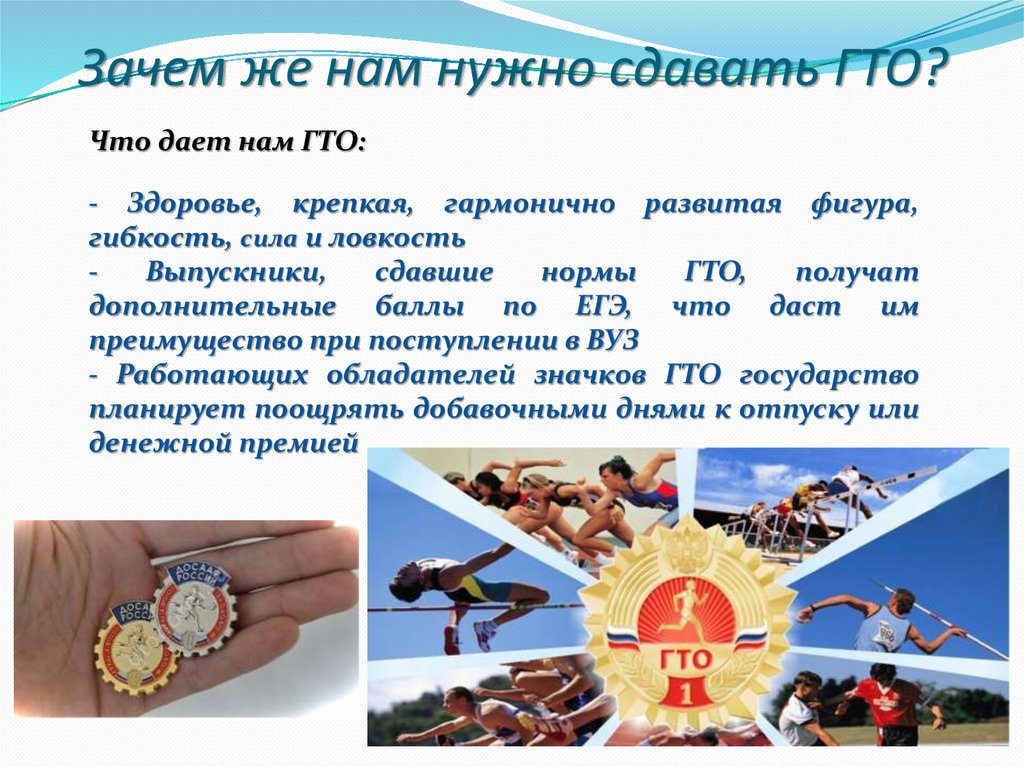 Зачем же нам нужно сдавать ГТО?

Что дает нам ГТО:

- Здоровье, крепкая, гармонично развитая фигура, гибкость, сила и ловкость
- Выпускники, сдавшие нормы ГТО, получат дополнительные баллы по ЕГЭ, что даст им преимущество при поступлении в ВУЗ
- Работающих обладателей значков ГТО государство планирует поощрять добавочными днями к отпуску или денежной премией

ДОСААФ РОССИИ
ДОСААФ РОССИИ

ГТО
1